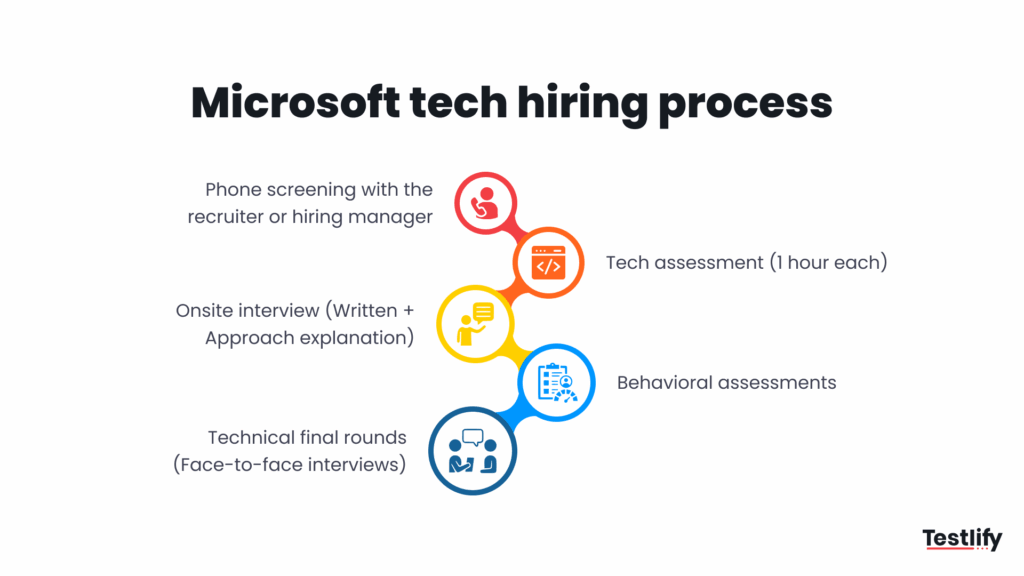 Microsoft tech hiring process

Phone screening with the recruiter or hiring manager

Tech assessment (1 hour each)

Onsite interview (Written + Approach explanation)

Behavioral assessments

Technical final rounds (Face-to-face interviews)

Testlify